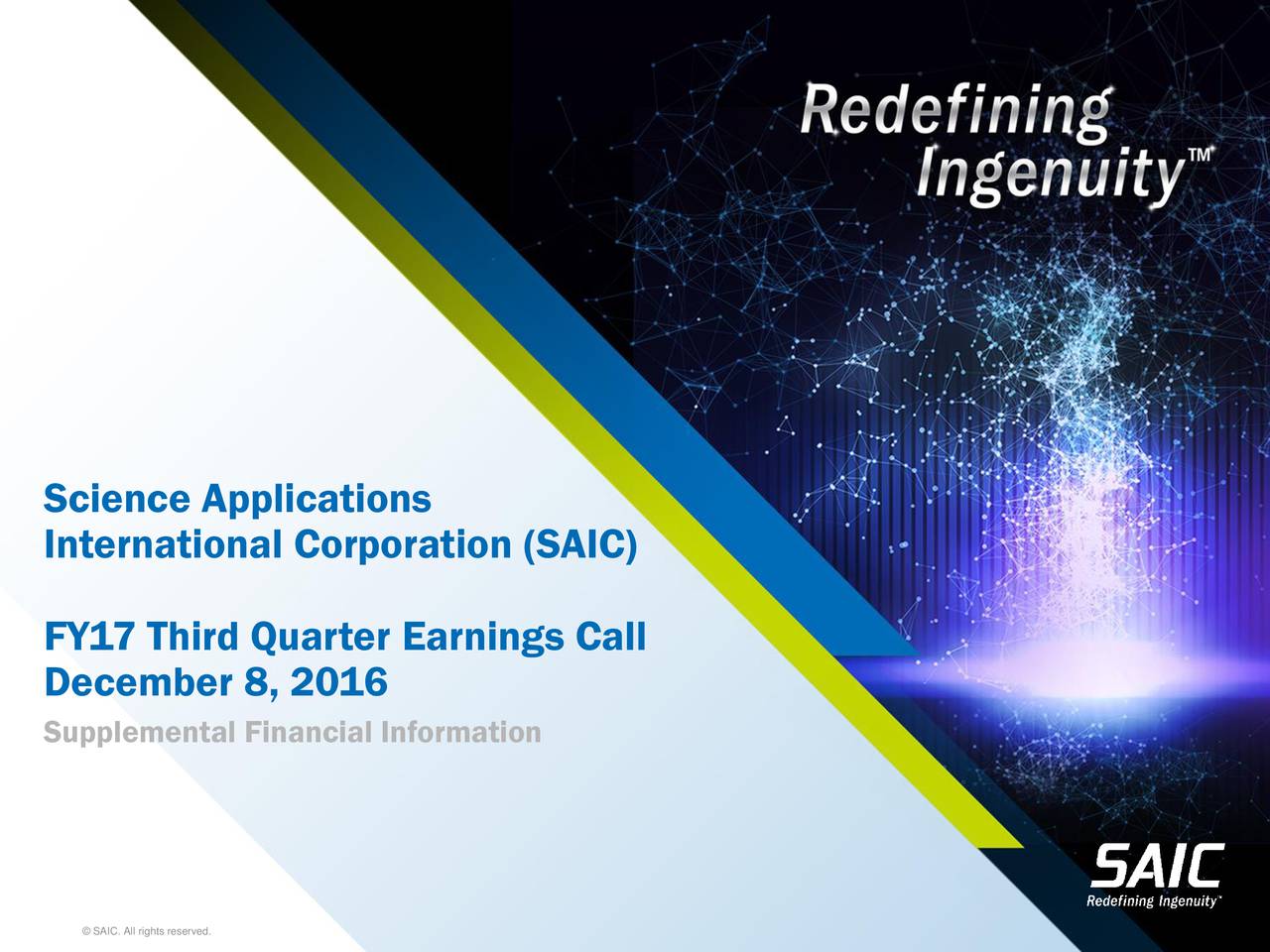 Redefining Ingenuity™

Science Applications International Corporation (SAIC)

FY17 Third Quarter Earnings Call
December 8, 2016

Supplemental Financial Information

SAIC
Redefining Ingenuity™

© SAIC. All rights reserved.